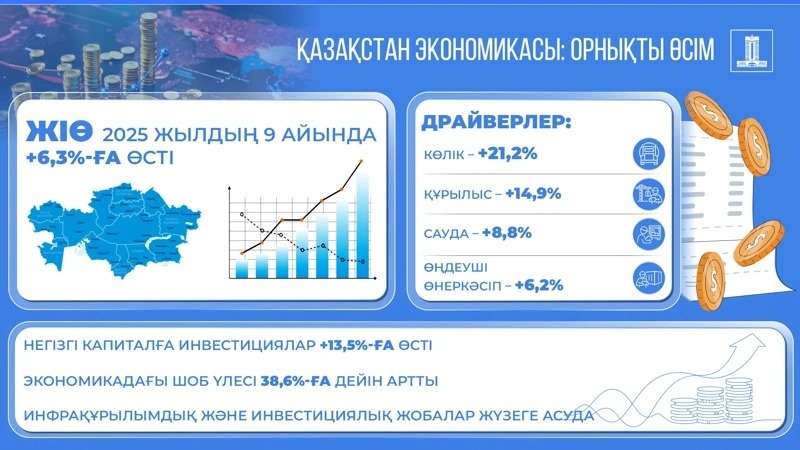 ҚАЗАҚСТАН ЭКОНОМИКАСЫ: ОРНЫҚТЫ ӨСІМ

ЖІӨ 2025 ЖЫЛДЫҢ 9 АЙЫНДА +6,3%-ҒА ӨСТІ

ДРАЙВЕРЛЕР:

КӨЛІК – +21,2%

ҚҰРЫЛЫС – +14,9%

САУДА – +8,8%

ӨҢДЕУШІ ӨНЕРКӘСІП – +6,2%

НЕГІЗГІ КАПИТАЛҒА ИНВЕСТИЦИЯЛАР +13,5%-ҒА ӨСТІ

ЭКОНОМИКАДАҒЫ ШОБ ҮЛЕСІ 38,6%-ҒА ДЕЙІН АРТТЫ

ИНФРАҚҰРЫЛЫМДЫҚ ЖӘНЕ ИНВЕСТИЦИЯЛЫҚ ЖОБАЛАР ЖҮЗЕГЕ АСУДА